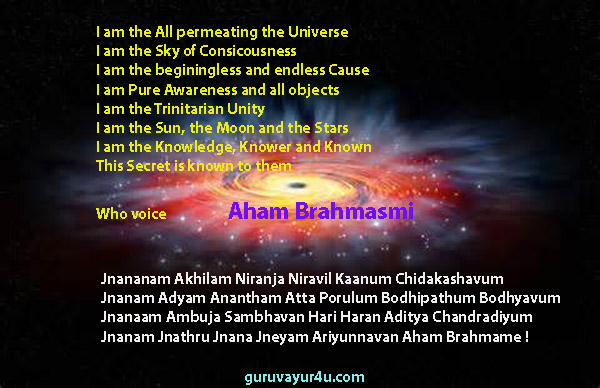 I am the All permeating the Universe
I am the Sky of Consicousness
I am the beginingless and endless Cause
I am Pure Awareness and all objects
I am the Trinitarian Unity
I am the Sun, the Moon and the Stars
I am the Knowledge, Knower and Known
This Secret is known to them

Who voice Aham Brahmasmi

Jnananam Akhilam Niranja Niravil Kaanum Chidakashavum
Jnanam Adyam Anantham Atta Porulum Bodhipathum Bodhyavum
Jnanaam Ambuja Sambhavan Hari Haran Aditya Chandradiyum
Jnanam Jnathru Jnana Jneyam Ariyunnavan Aham Brahmame !

guruvayur4u.com